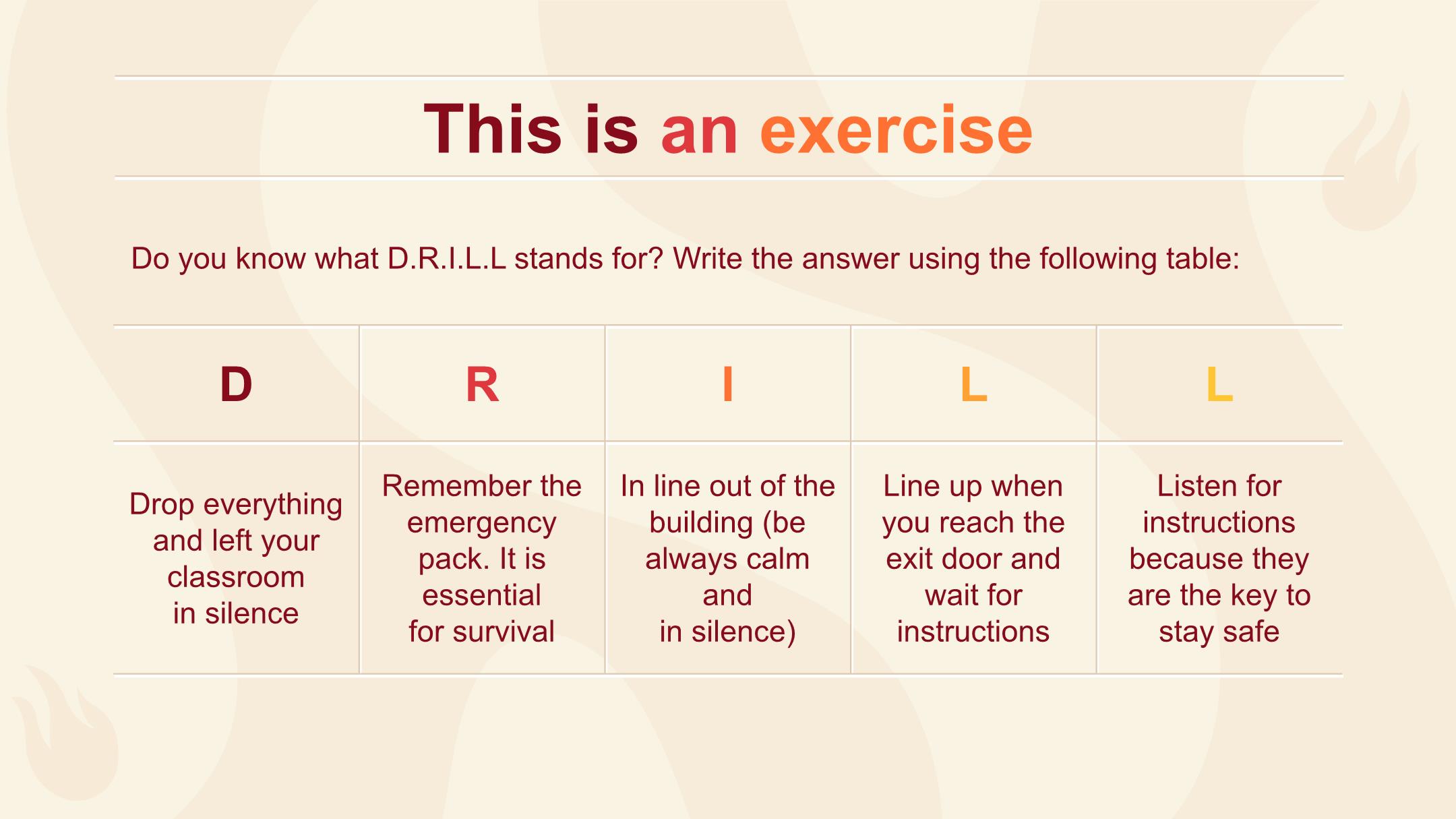 This is an exercise

Do you know what D.R.I.L.L stands for? Write the answer using the following table:

| D | R | I | L | L |
|---|---|---|---|---|
| Drop everything and left your classroom in silence | Remember the emergency pack. It is essential for survival | In line out of the building (be always calm and in silence) | Line up when you reach the exit door and wait for instructions | Listen for instructions because they are the key to stay safe |